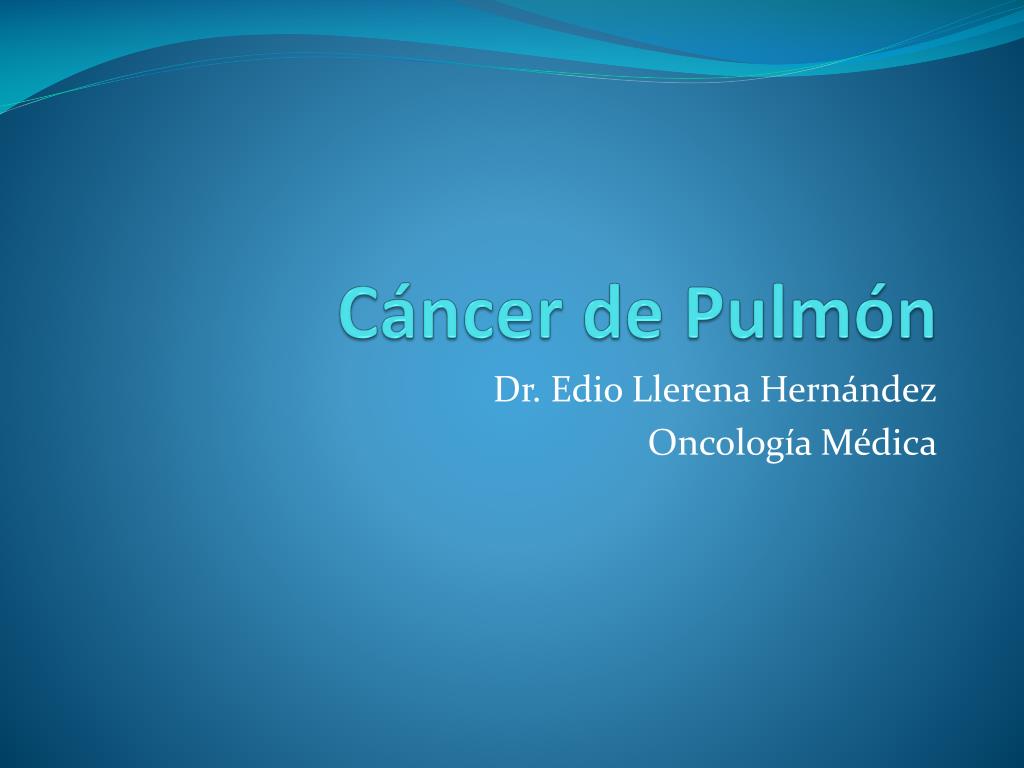 Cáncer de Pulmón

Dr. Edio Llerena Hernández
Oncología Médica